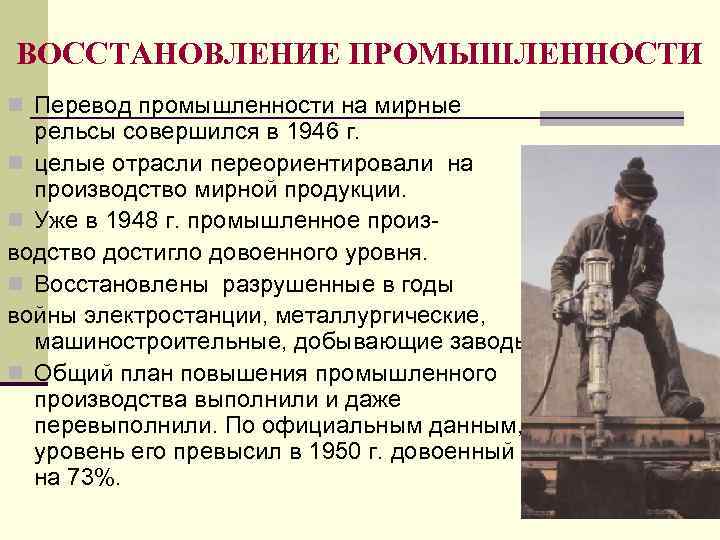 ВОССТАНОВЛЕНИЕ ПРОМЫШЛЕННОСТИ

Перевод промышленности на мирные рельсы совершился в 1946 г.

целые отрасли переориентировали на производство мирной продукции.

Уже в 1948 г. промышленное производство достигло довоенного уровня.

Восстановлены разрушенные в годы войны электростанции, металлургические, машиностроительные, добывающие заводы

Общий план повышения промышленного производства выполнили и даже перевыполнили. По официальным данным, уровень его превысил в 1950 г. довоенный на 73%.